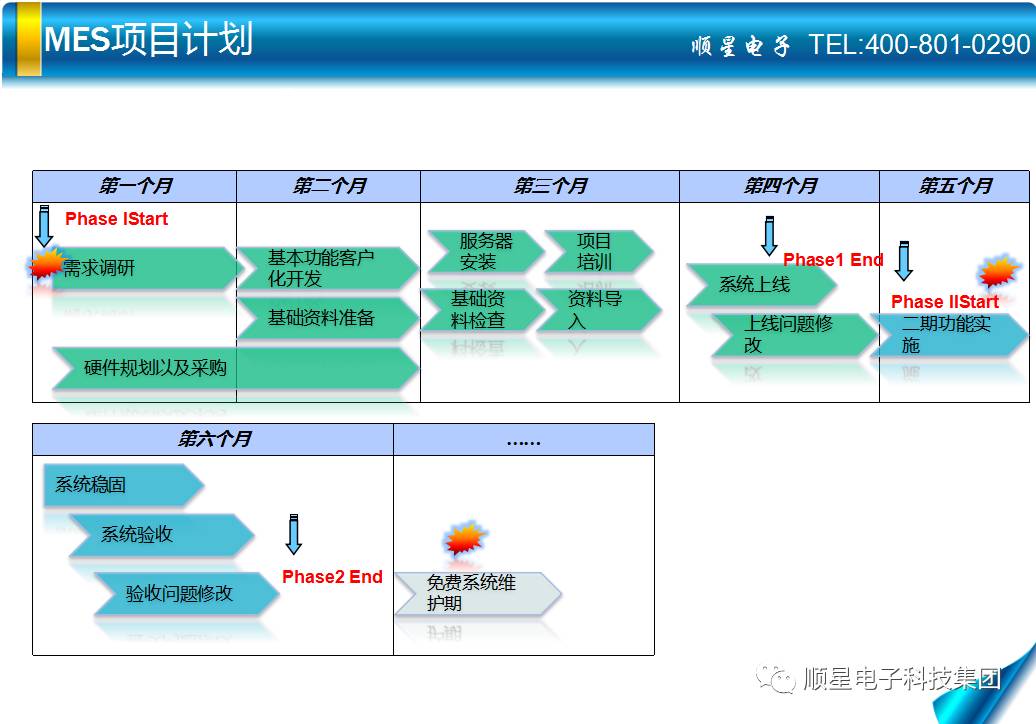 MES项目计划

顺星电子 TEL:400-801-0290

| 第一个月 | 第二个月 | 第三个月 | 第四个月 | 第五个月 |
|---|---|---|---|---|
| Phase IStart 需求调研 硬件规划以及采购 | 基本功能客户化开发 基础资料准备 | 服务器安装 项目培训 基础资料检查 资料导入 | Phase1 End 系统上线 上线问题修改 | Phase IIStart 二期功能实施 |

| 第六个月 | …… |
|---|---|
| 系统稳固 系统验收 验收问题修改 Phase2 End | 免费系统维护期 |

顺星电子科技集团